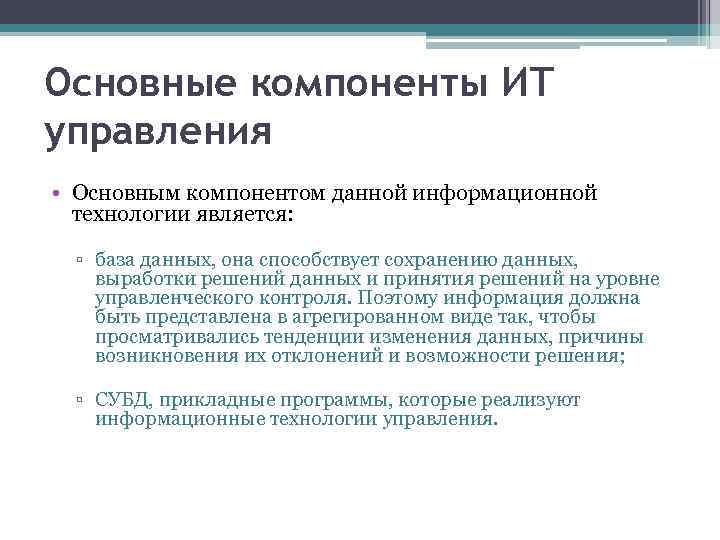 Основные компоненты ИТ управления

• Основным компонентом данной информационной технологии является:

▫ база данных, она способствует сохранению данных, выработки решений данных и принятия решений на уровне управленческого контроля. Поэтому информация должна быть представлена в агрегированном виде так, чтобы просматривались тенденции изменения данных, причины возникновения их отклонений и возможности решения;

▫ СУБД, прикладные программы, которые реализуют информационные технологии управления.